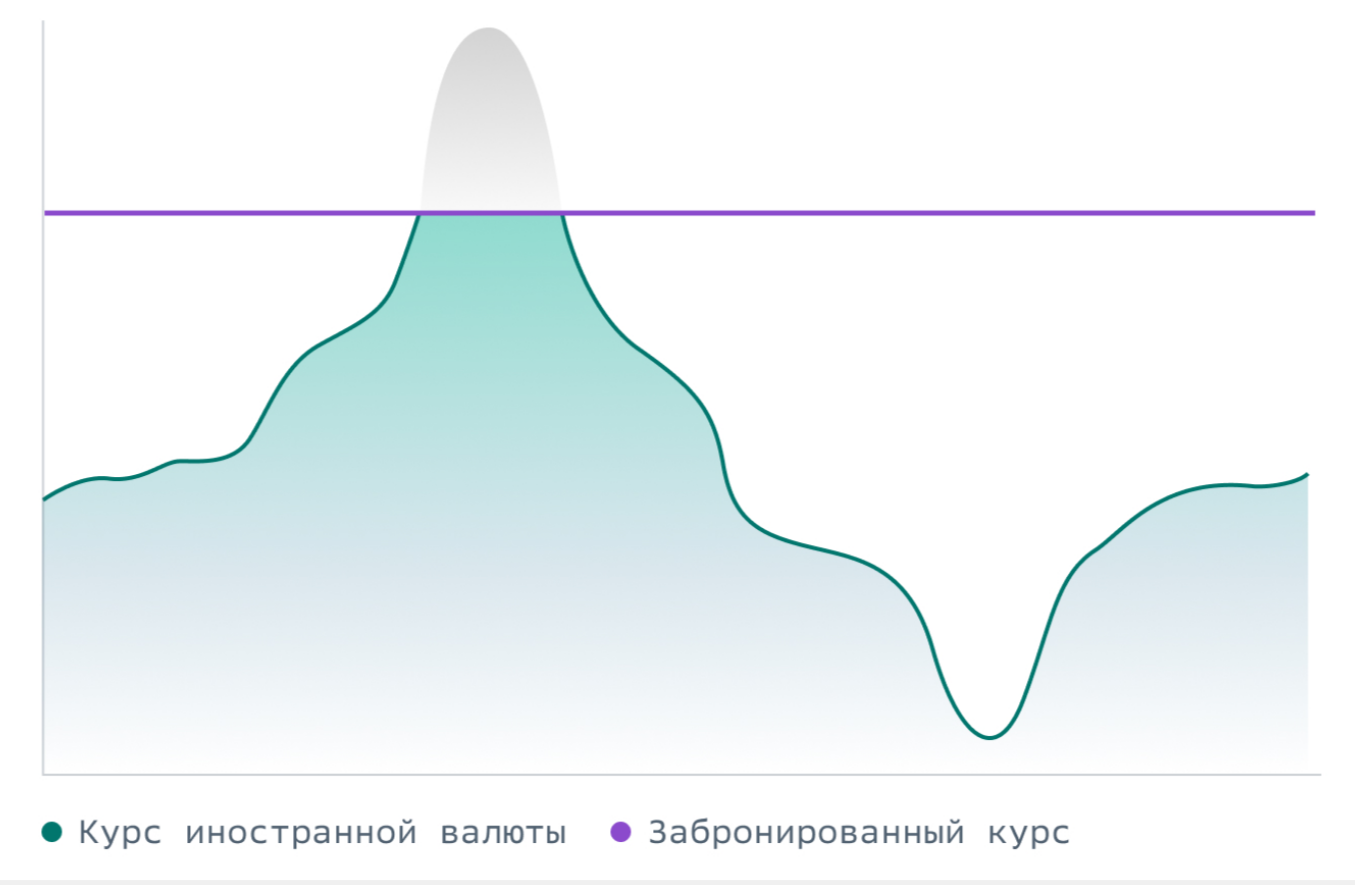 Курс иностранной валюты Забронированный курс